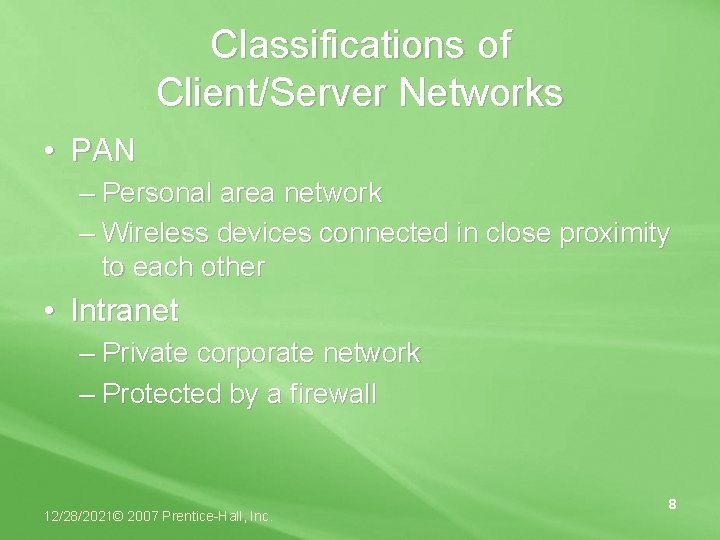 Classifications of Client/Server Networks

• PAN
– Personal area network
– Wireless devices connected in close proximity to each other

• Intranet
– Private corporate network
– Protected by a firewall

12/28/2021© 2007 Prentice-Hall, Inc.

8